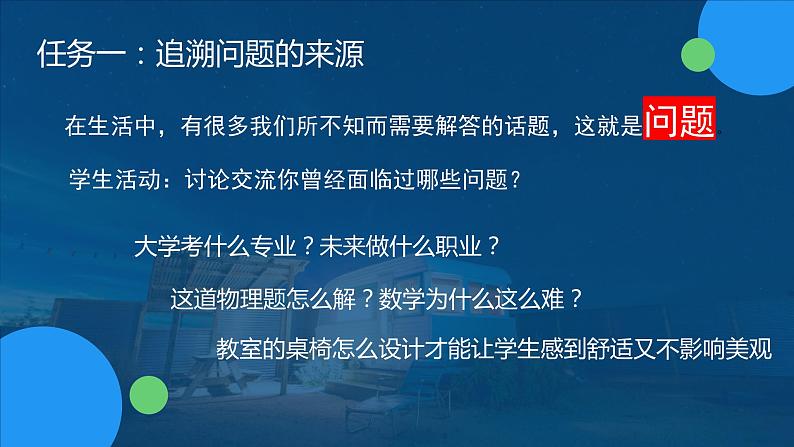 任务一：追溯问题的来源

在生活中，有很多我们所不知而需要解答的话题，这就是问题。

学生活动：讨论交流你曾经面临过哪些问题？

大学考什么专业？未来做什么职业？

这道物理题怎么解？数学为什么这么难？

教室的桌椅怎么设计才能让学生感到舒适又不影响美观